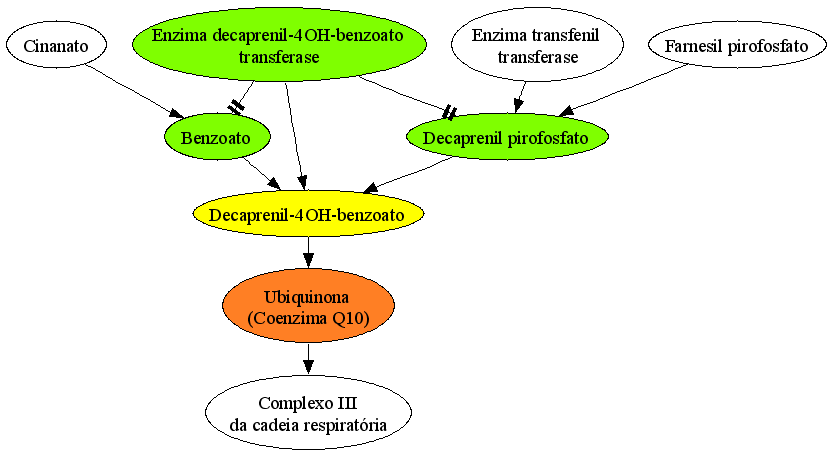 Cinanato

Enzima decaprenil-4OH-benzoato transferase

Enzima transfenil transferase

Farnesil pirofosfato

Benzoato

Decaprenil pirofosfato

Decaprenil-4OH-benzoato

Ubiquinona (Coenzima Q10)

Complexo III da cadeia respiratória